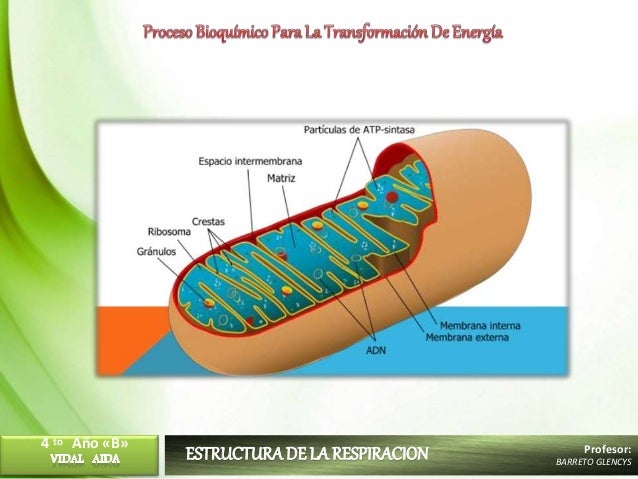 Proceso Bioquímico Para La Transformación De Energía

Partículas de ATP-sintasa
Espacio intermembrana
Matriz
Crestas
Ribosoma
Gránulos
Membrana interna
Membrana externa
ADN

4 to Año «B»
VIDAL AIDA

ESTRUCTURA DE LA RESPIRACION

Profesor:
BARRETO GLENCYS